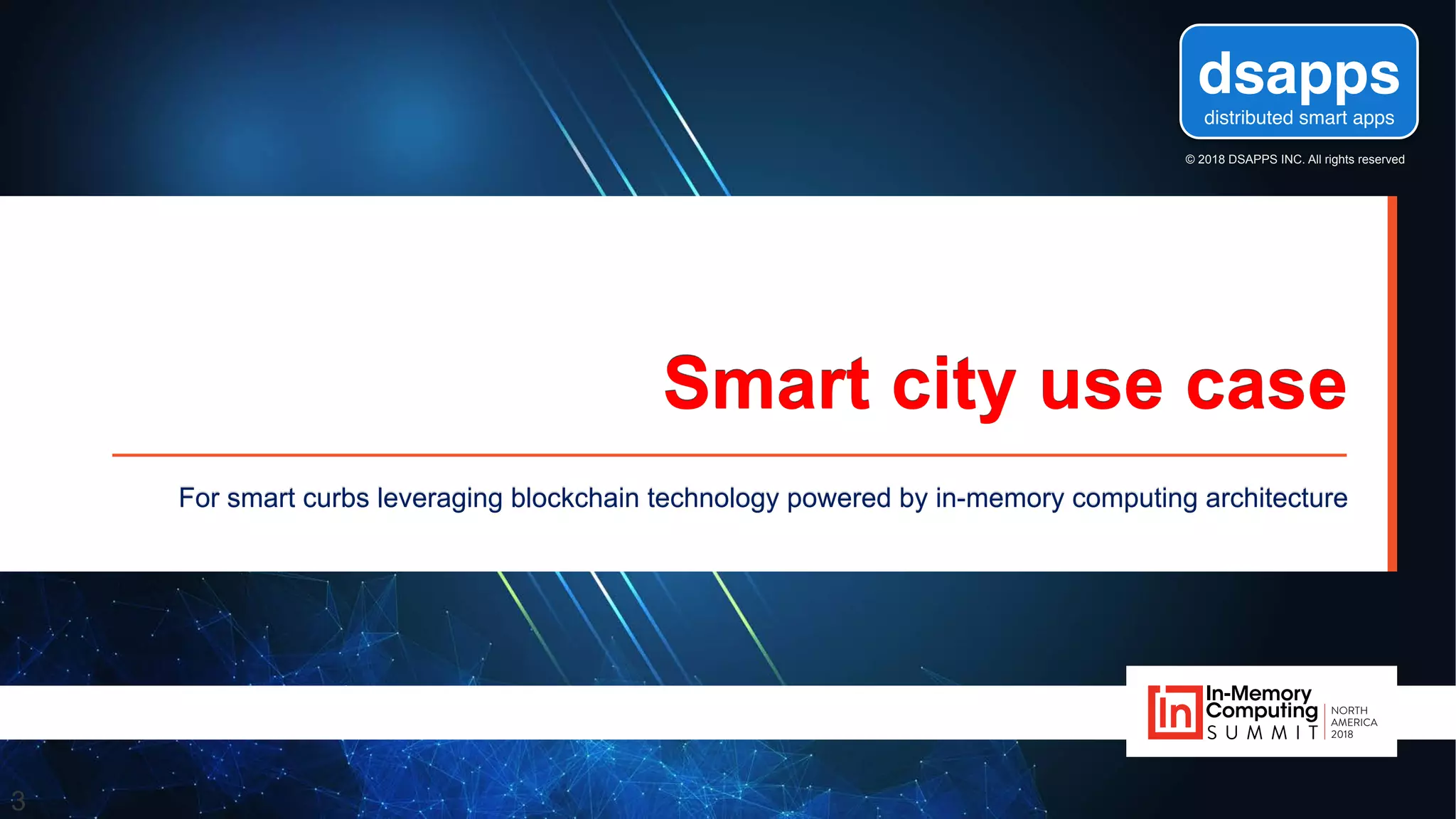 dsapps
distributed smart apps

© 2018 DSAPPS INC. All rights reserved

Smart city use case

For smart curbs leveraging blockchain technology powered by in-memory computing architecture

In
In-Memory Computing SUMMIT
NORTH AMERICA 2018

3